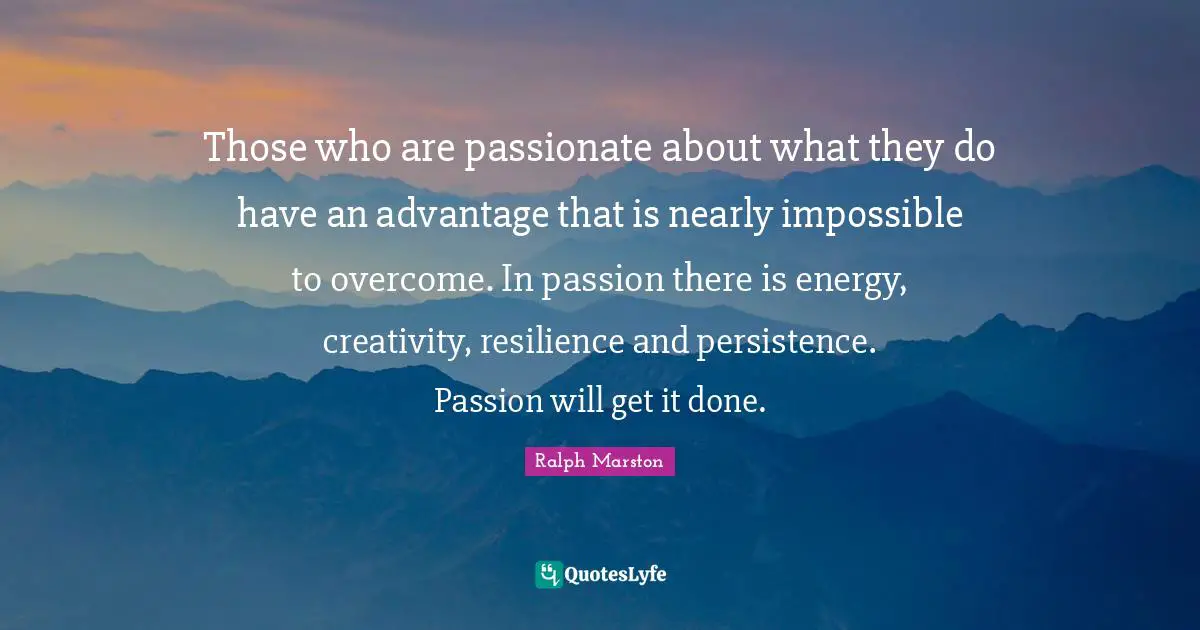 Those who are passionate about what they do have an advantage that is nearly impossible to overcome. In passion there is energy, creativity, resilience and persistence. Passion will get it done.

Ralph Marston

QuotesLyfe